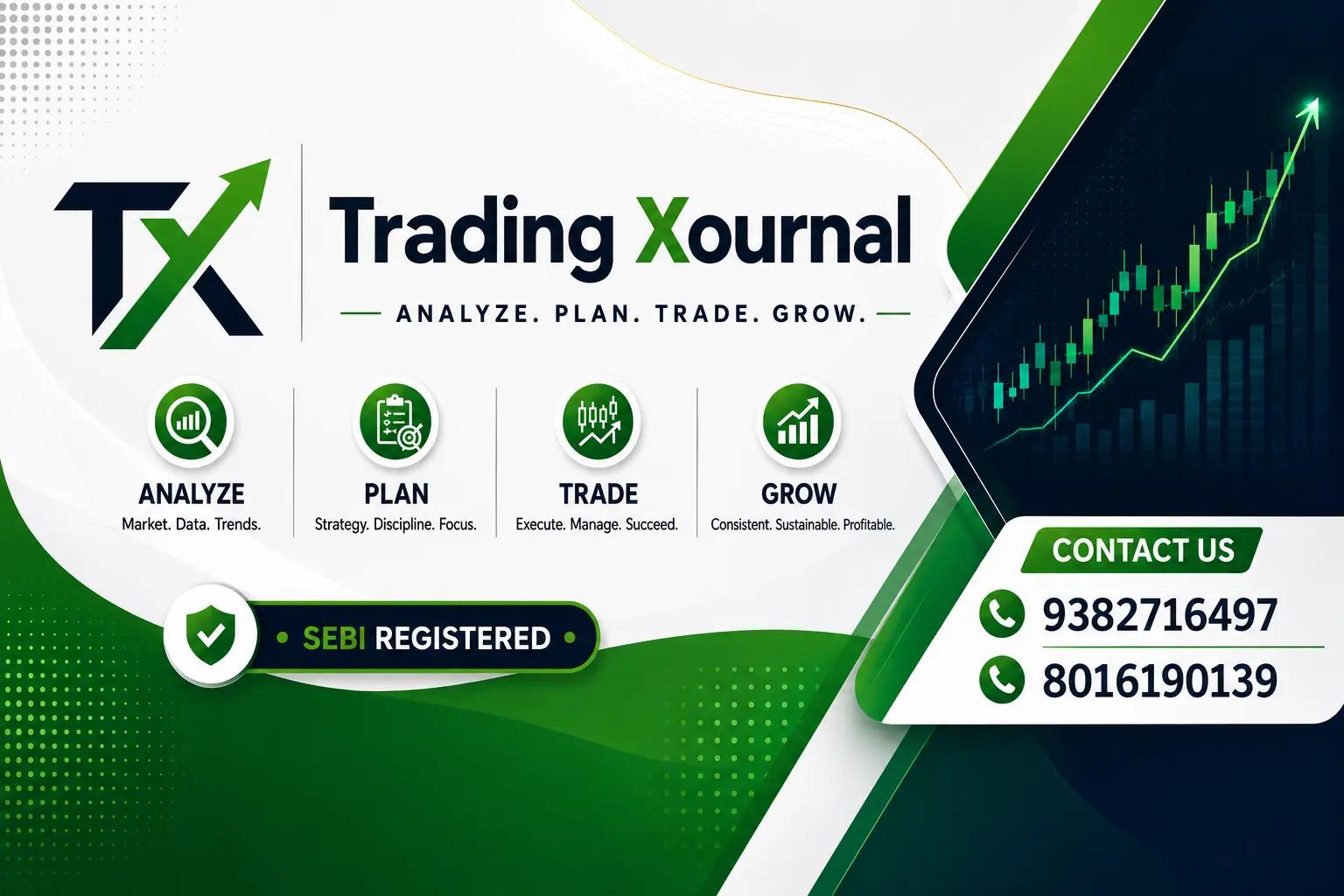 TX

Trading Xournal

ANALYZE. PLAN. TRADE. GROW.

ANALYZE
Market. Data. Trends.

PLAN
Strategy. Discipline. Focus.

TRADE
Execute. Manage. Succeed.

GROW
Consistent. Sustainable. Profitable.

SEBI REGISTERED

CONTACT US
9382716497
8016190139